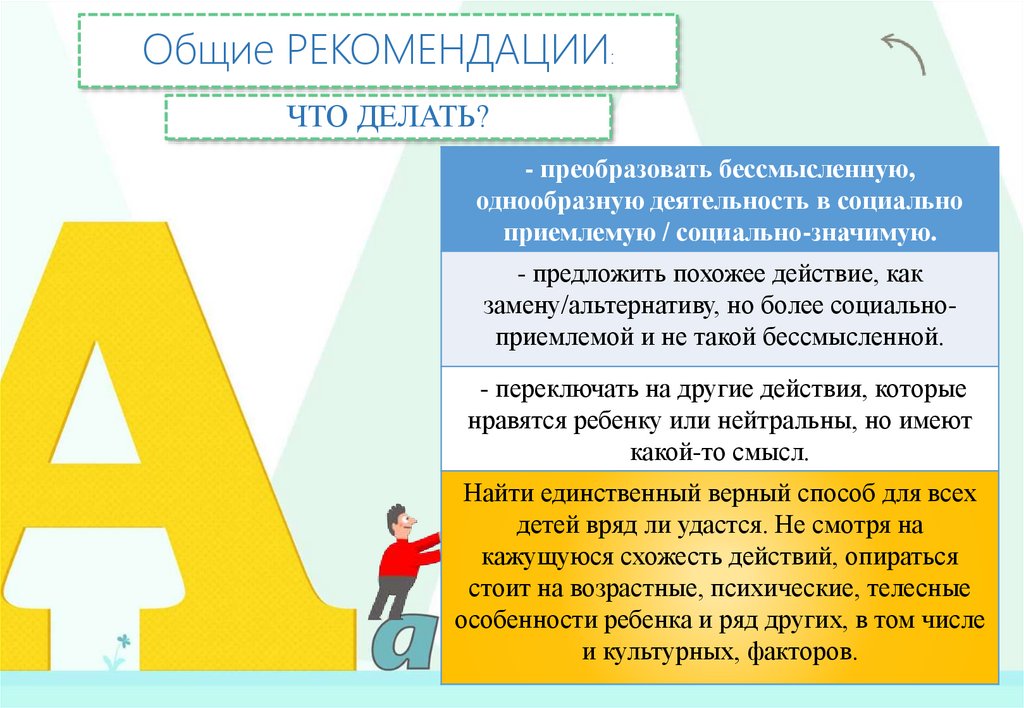 Общие РЕКОМЕНДАЦИИ:

ЧТО ДЕЛАТЬ?

- преобразовать бессмысленную, однообразную деятельность в социально приемлемую / социально-значимую.

- предложить похожее действие, как замену/альтернативу, но более социально-приемлемой и не такой бессмысленной.

- переключать на другие действия, которые нравятся ребенку или нейтральны, но имеют какой-то смысл.

Найти единственный верный способ для всех детей вряд ли удастся. Не смотря на кажущуюся схожесть действий, опираться стоит на возрастные, психические, телесные особенности ребенка и ряд других, в том числе и культурных, факторов.

A

a